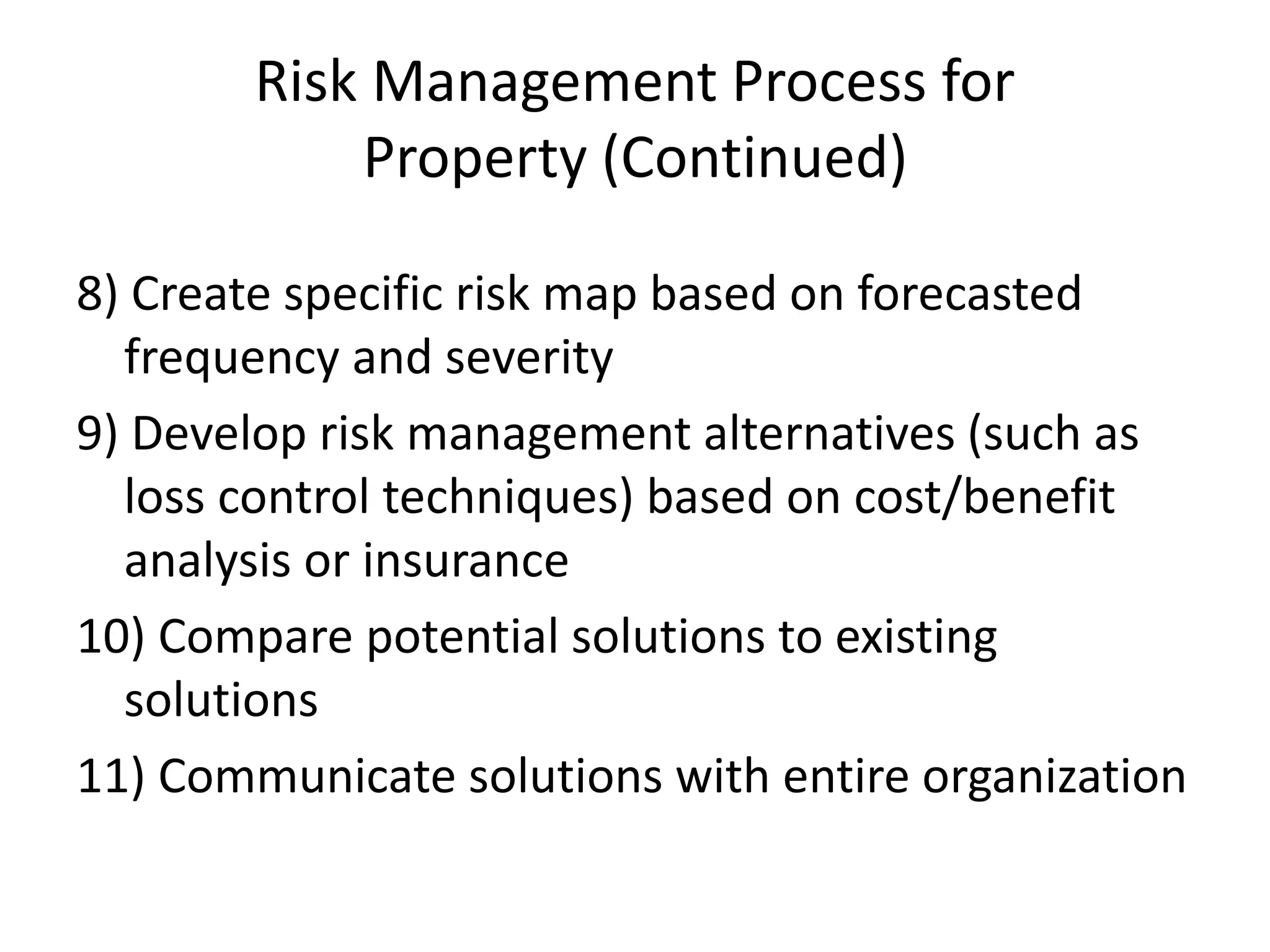 Risk Management Process for Property (Continued)

8) Create specific risk map based on forecasted frequency and severity

9) Develop risk management alternatives (such as loss control techniques) based on cost/benefit analysis or insurance

10) Compare potential solutions to existing solutions

11) Communicate solutions with entire organization